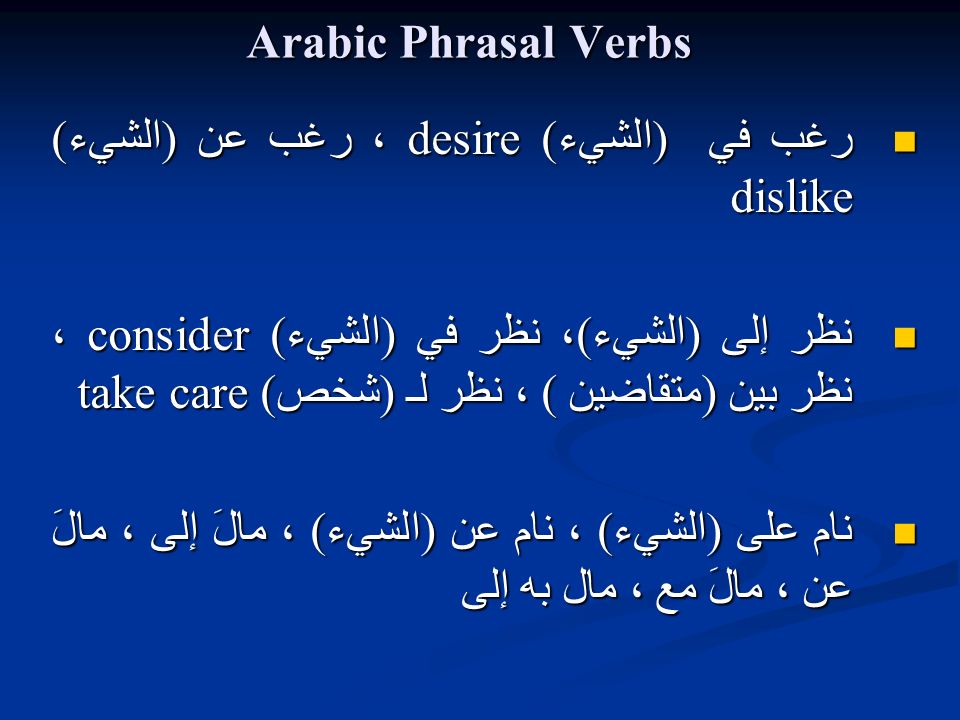 Arabic Phrasal Verbs

رغب في (الشيء) desire ، رغب عن (الشيء) dislike

نظر إلى (الشيء)، نظر في (الشيء) consider ، نظر بين (متقاضين ) ، نظر لـ (شخص) take care

نام على (الشيء) ، نام عن (الشيء) ، مالَ إلى ، مالَ عن ، مالَ مع ، مال به إلى